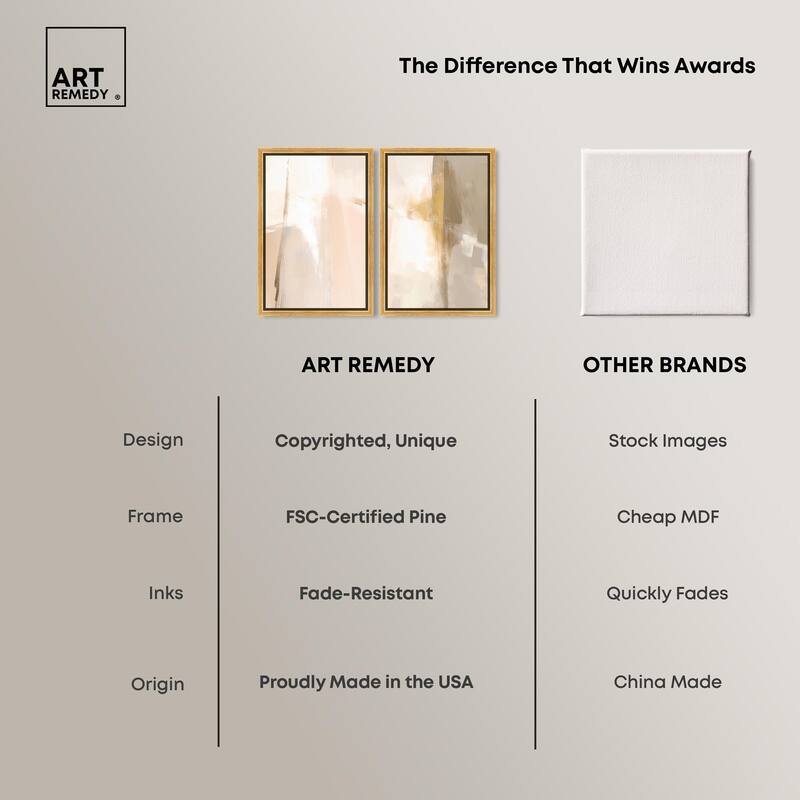 ART REMEDY ®

The Difference That Wins Awards

| | ART REMEDY | OTHER BRANDS |
|---|---|---|
| Design | Copyrighted, Unique | Stock Images |
| Frame | FSC-Certified Pine | Cheap MDF |
| Inks | Fade-Resistant | Quickly Fades |
| Origin | Proudly Made in the USA | China Made |